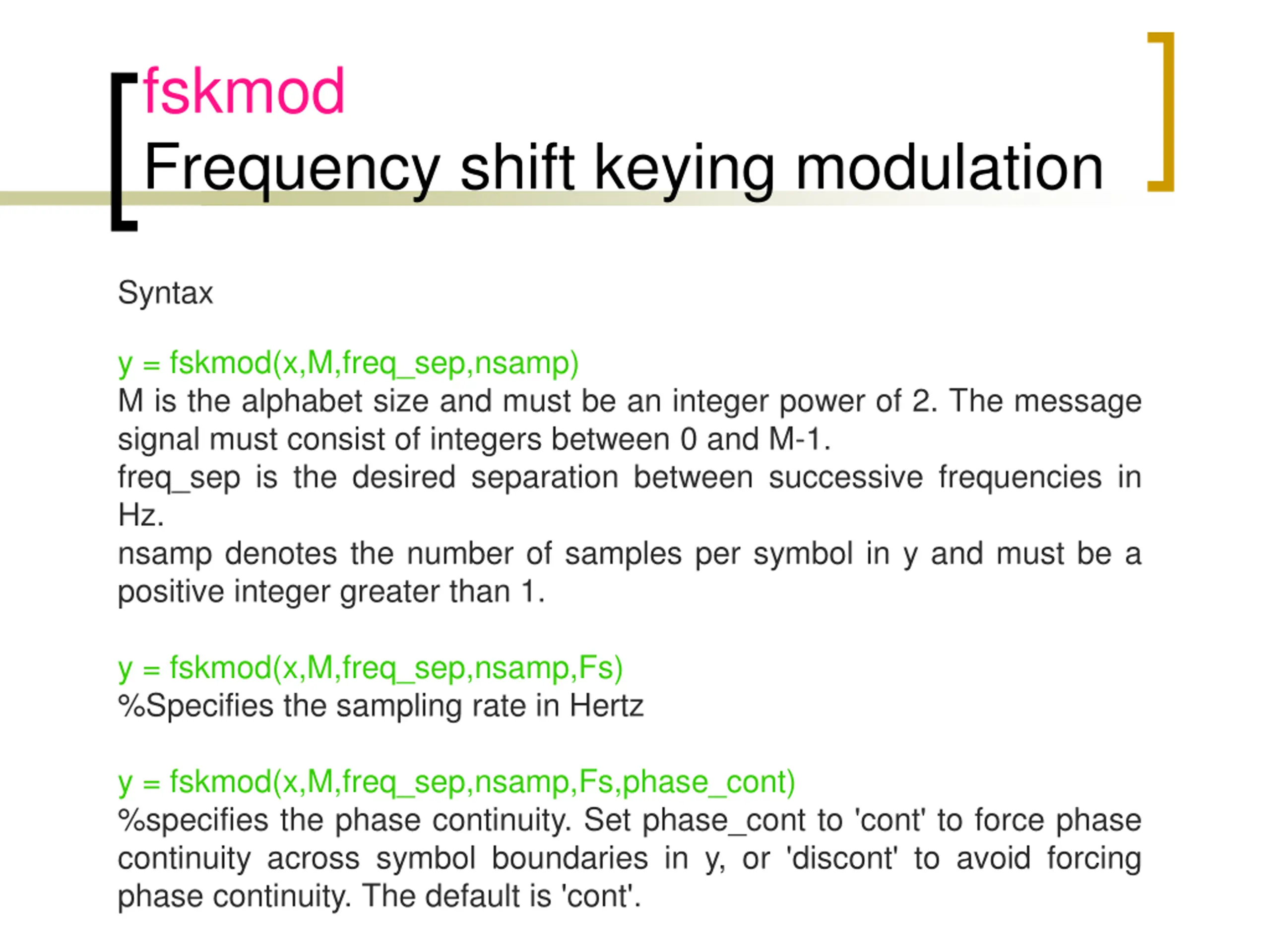 fskmod
Frequency shift keying modulation

Syntax

y = fskmod(x,M,freq_sep,nsamp)
M is the alphabet size and must be an integer power of 2. The message signal must consist of integers between 0 and M-1.
freq_sep is the desired separation between successive frequencies in Hz.
nsamp denotes the number of samples per symbol in y and must be a positive integer greater than 1.

y = fskmod(x,M,freq_sep,nsamp,Fs)
%Specifies the sampling rate in Hertz

y = fskmod(x,M,freq_sep,nsamp,Fs,phase_cont)
%specifies the phase continuity. Set phase_cont to 'cont' to force phase continuity across symbol boundaries in y, or 'discont' to avoid forcing phase continuity. The default is 'cont'.